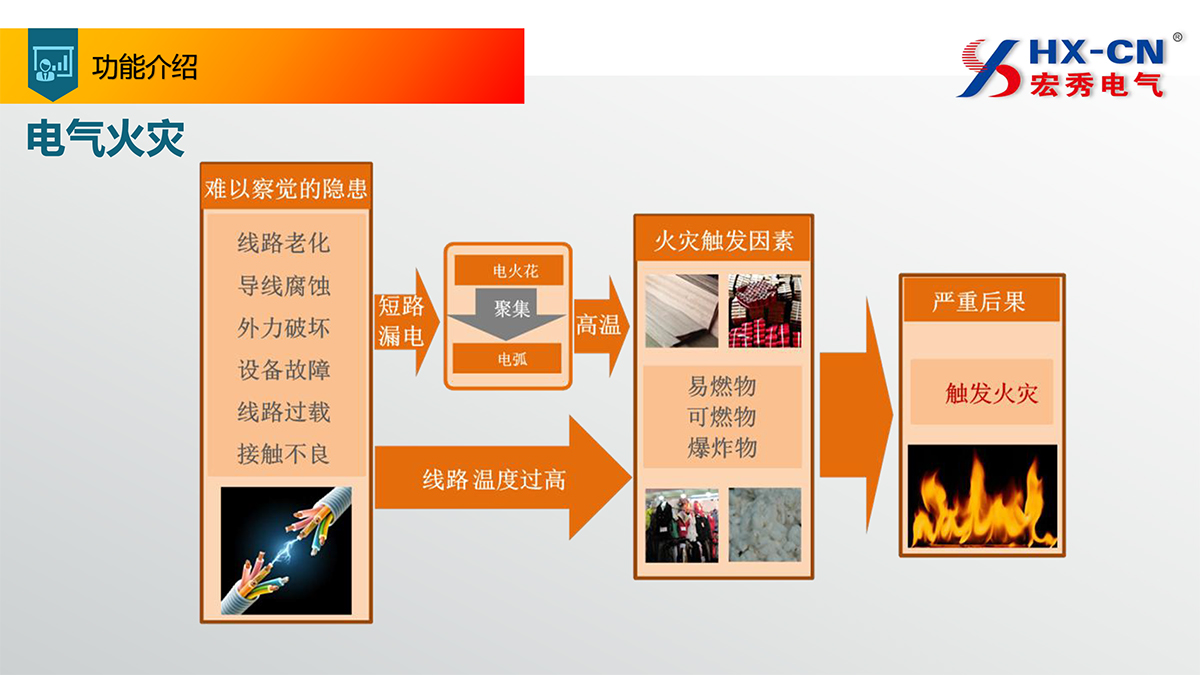 功能介绍

HX-CN®
宏秀电气

电气火灾

难以察觉的隐患

线路老化
导线腐蚀
外力破坏
设备故障
线路过载
接触不良

短路
漏电

电火花
聚集
电弧

高温

线路 温度过高

火灾触发因素

易燃物
可燃物
爆炸物

严重后果

触发火灾